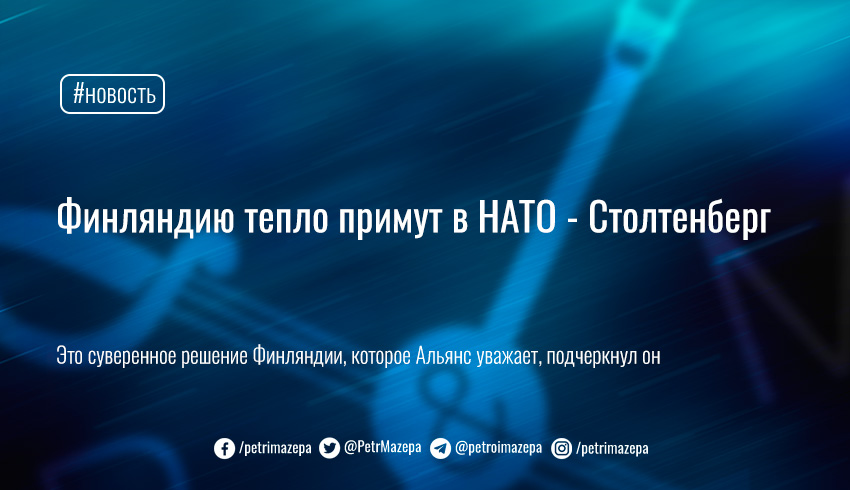 #новость

Финляндию тепло примут в НАТО - Столтенберг

Это суверенное решение Финляндии, которое Альянс уважает, подчеркнул он

/petrimazepa @PetrMazepa @petroimazepa /petrimazepa